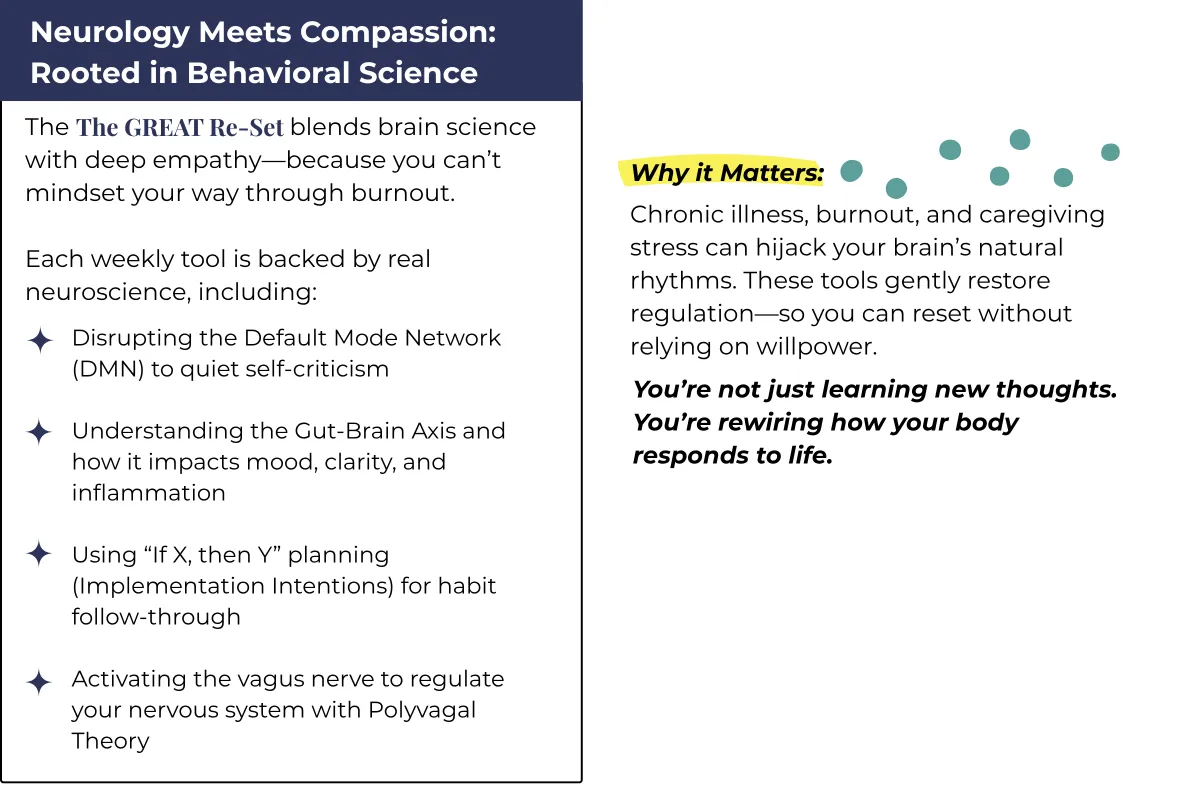 Neurology Meets Compassion: Rooted in Behavioral Science

The The GREAT Re-Set blends brain science with deep empathy—because you can't mindset your way through burnout.

Each weekly tool is backed by real neuroscience, including:

Disrupting the Default Mode Network (DMN) to quiet self-criticism

Understanding the Gut-Brain Axis and how it impacts mood, clarity, and inflammation

Using "If X, then Y" planning (Implementation Intentions) for habit follow-through

Activating the vagus nerve to regulate your nervous system with Polyvagal Theory

Why it Matters:

Chronic illness, burnout, and caregiving stress can hijack your brain's natural rhythms. These tools gently restore regulation—so you can reset without relying on willpower.

You're not just learning new thoughts. You're rewiring how your body responds to life.